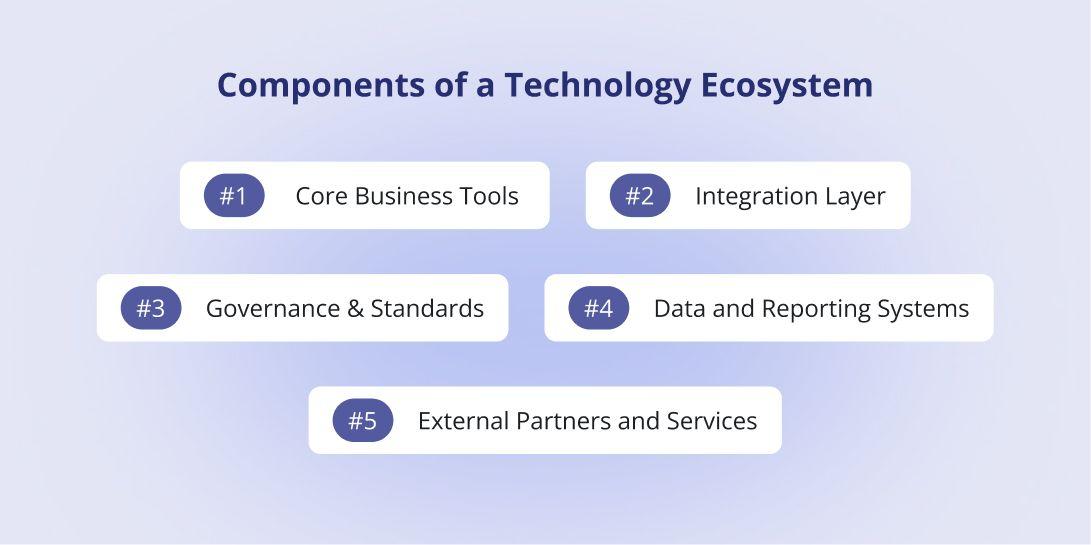 Components of a Technology Ecosystem

#1 Core Business Tools

#2 Integration Layer

#3 Governance & Standards

#4 Data and Reporting Systems

#5 External Partners and Services